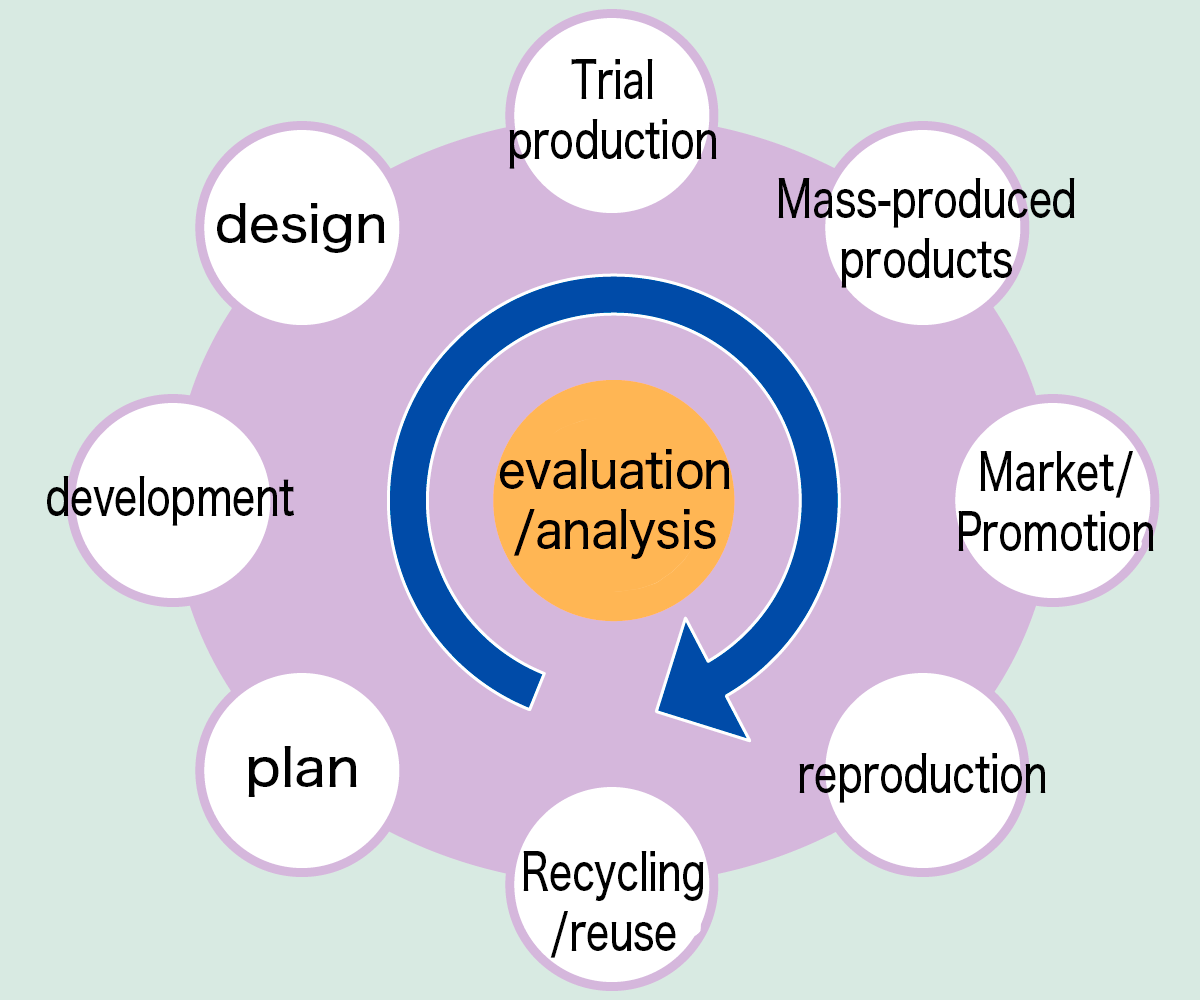 Trial production

Mass-produced products

Market/ Promotion

reproduction

Recycling /reuse

plan

development

design

evaluation /analysis